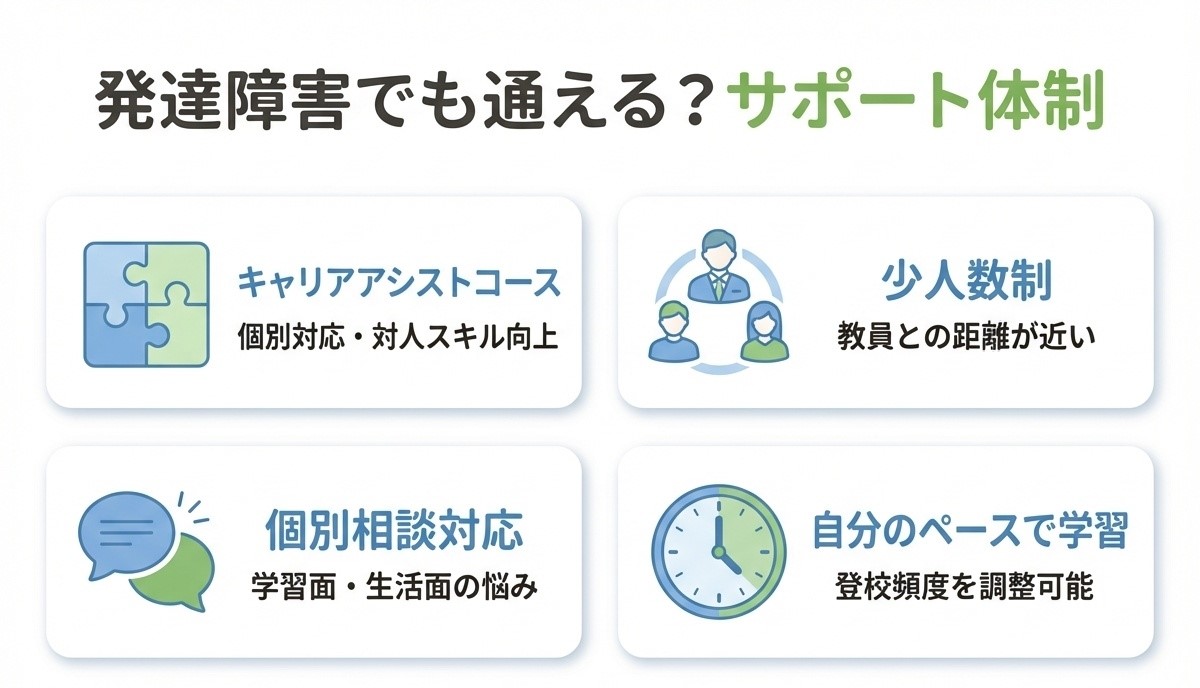 発達障害でも通える？サポート体制

キャリアアシストコース
個別対応・対人スキル向上

少人数制
教員との距離が近い

個別相談対応
学習面・生活面の悩み

自分のペースで学習
登校頻度を調整可能